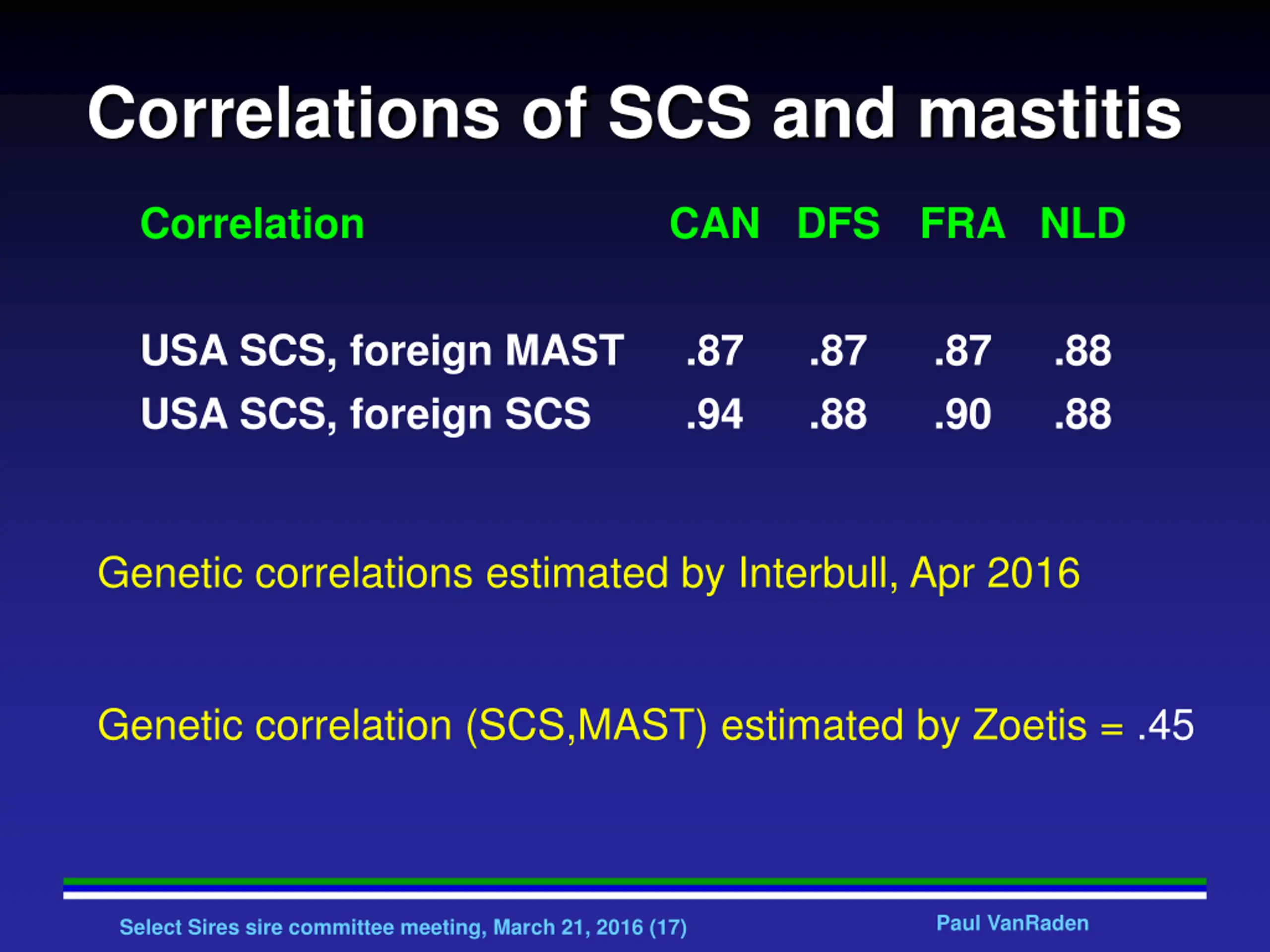 Correlations of SCS and mastitis

| Correlation | CAN | DFS | FRA | NLD |
|---|---|---|---|---|
| USA SCS, foreign MAST | .87 | .87 | .87 | .88 |
| USA SCS, foreign SCS | .94 | .88 | .90 | .88 |

Genetic correlations estimated by Interbull, Apr 2016

Genetic correlation (SCS,MAST) estimated by Zoetis = .45

Select Sires sire committee meeting, March 21, 2016 (17)

Paul VanRaden